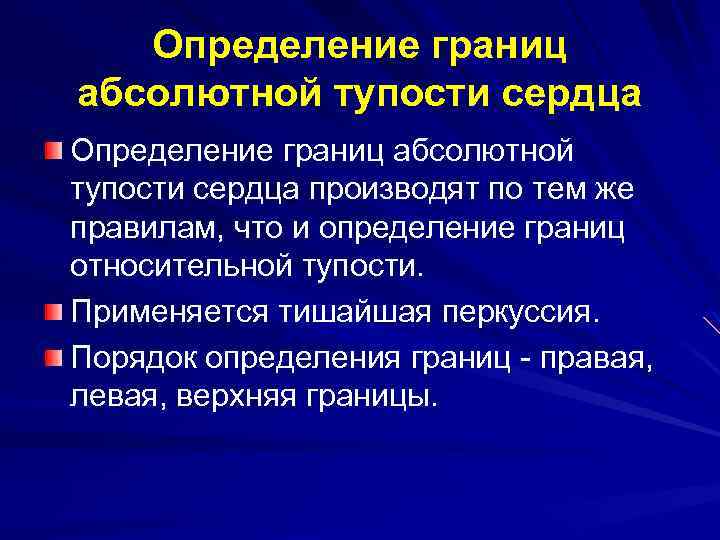 Определение границ абсолютной тупости сердца

Определение границ абсолютной тупости сердца производят по тем же правилам, что и определение границ относительной тупости.

Применяется тишайшая перкуссия.

Порядок определения границ - правая, левая, верхняя границы.